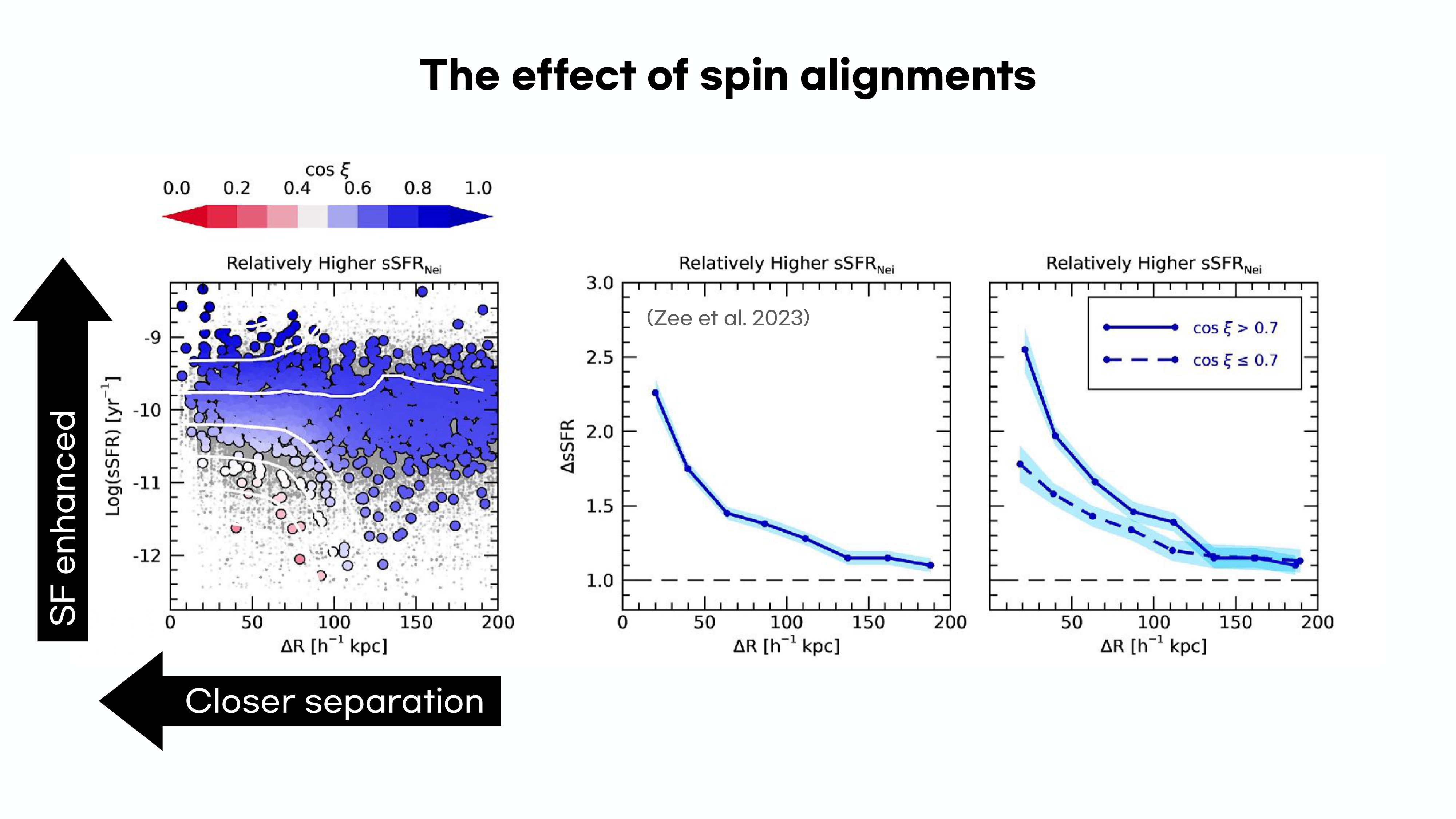 The effect of spin alignments

$\cos\xi$

0.0 0.2 0.4 0.6 0.8 1.0

Relatively Higher $sSFR_{Nei}$

SF enhanced

Log(sSFR) [$yr^{-1}$]

-9

-10

-11

-12

0 50 100 150 200

$\Delta R$ [$h^{-1}$ kpc]

Closer separation

Relatively Higher $sSFR_{Nei}$

(Zee et al. 2023)

$\Delta$sSFR

3.0

2.5

2.0

1.5

1.0

0 50 100 150 200

$\Delta R$ [$h^{-1}$ kpc]

Relatively Higher $sSFR_{Nei}$

$\cos\xi > 0.7$

$\cos\xi \leq 0.7$

50 100 150 200

$\Delta R$ [$h^{-1}$ kpc]